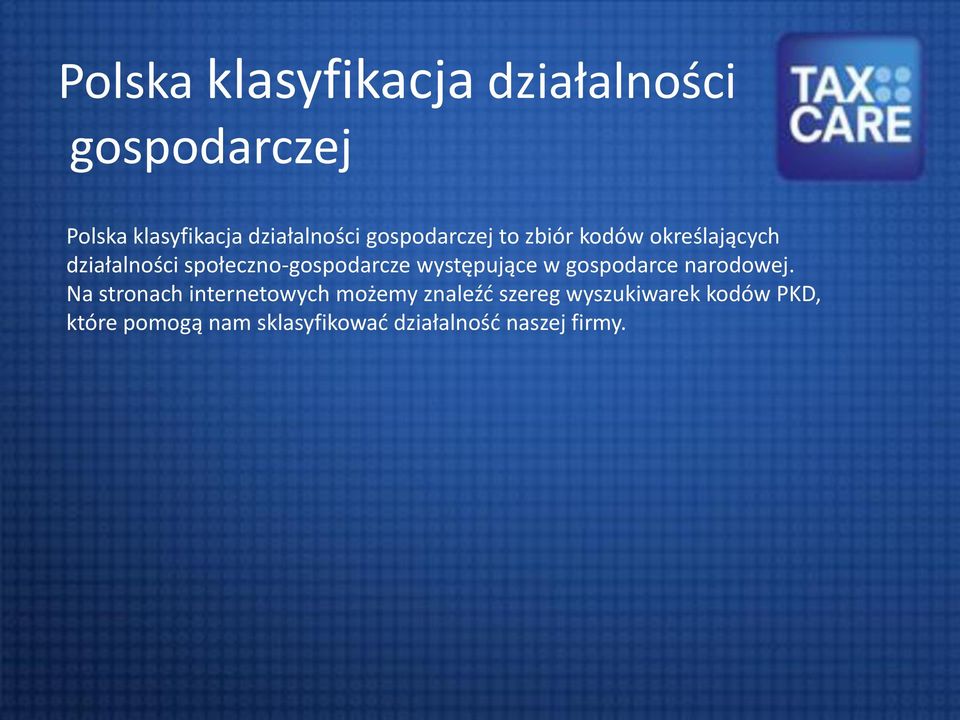 Polska klasyfikacja działalności gospodarczej

TAX CARE

Polska klasyfikacja działalności gospodarczej to zbiór kodów określających działalności społeczno-gospodarcze występujące w gospodarce narodowej. Na stronach internetowych możemy znaleźć szereg wyszukiwarek kodów PKD, które pomogą nam sklasyfikować działalność naszej firmy.